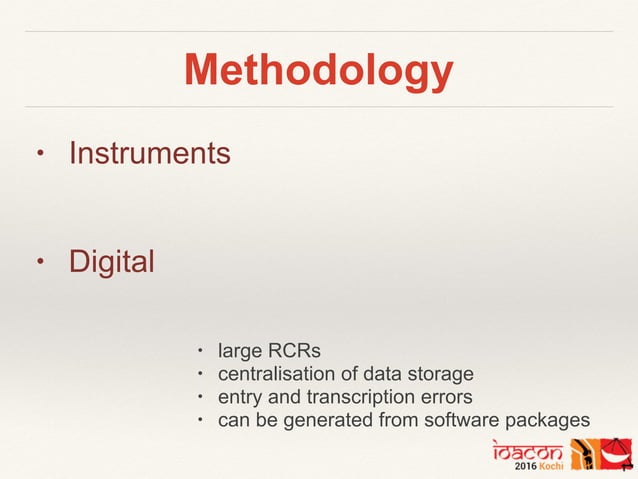 Methodology

• Instruments

• Digital

• large RCRs
• centralisation of data storage
• entry and transcription errors
• can be generated from software packages

idacon
2016 Kochi